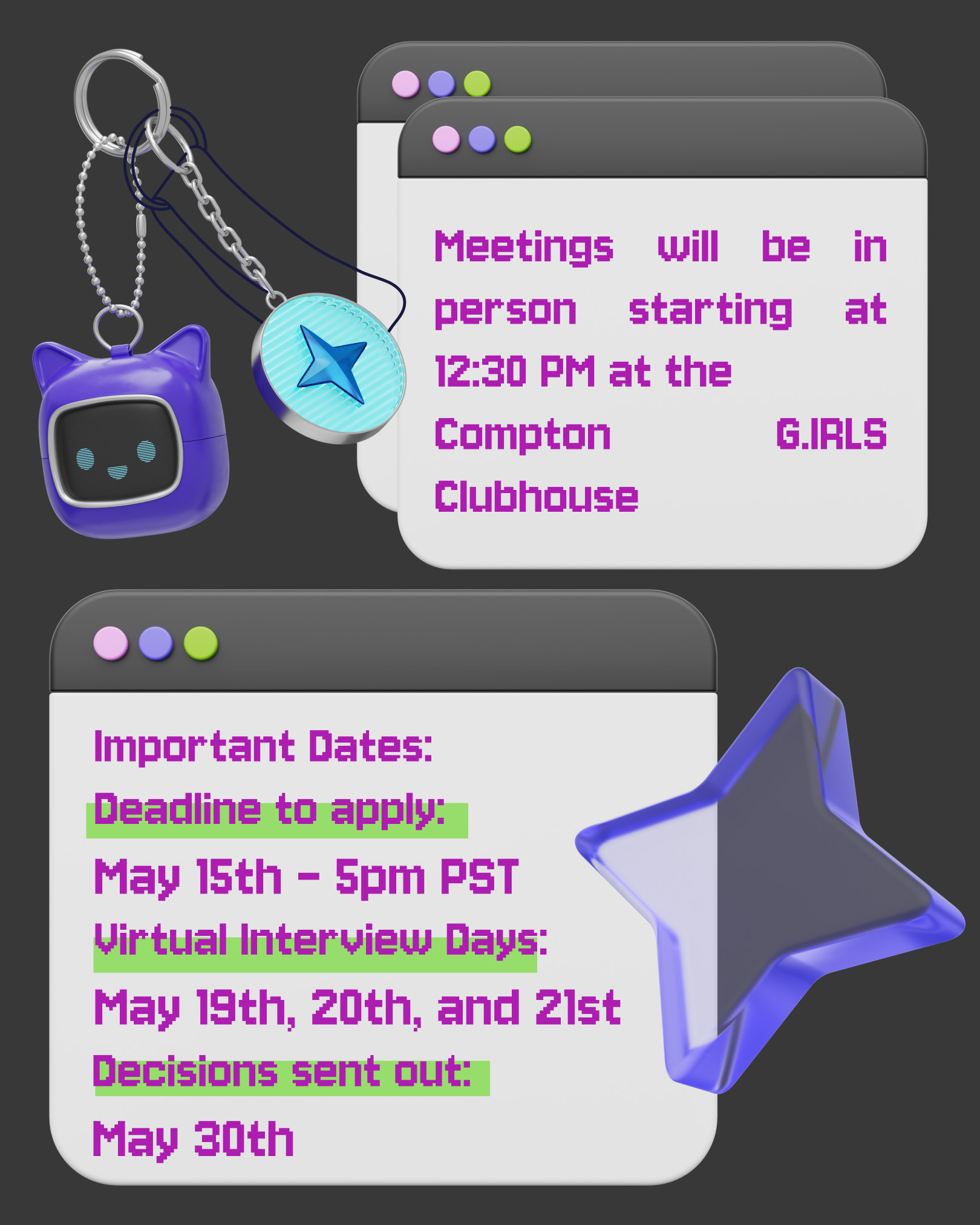 Meetings will be in person starting at 12:30 PM at the Compton G.IRLS Clubhouse

Important Dates:
Deadline to apply:
May 15th - 5pm PST
Virtual Interview Days:
May 19th, 20th, and 21st
Decisions sent out:
May 30th